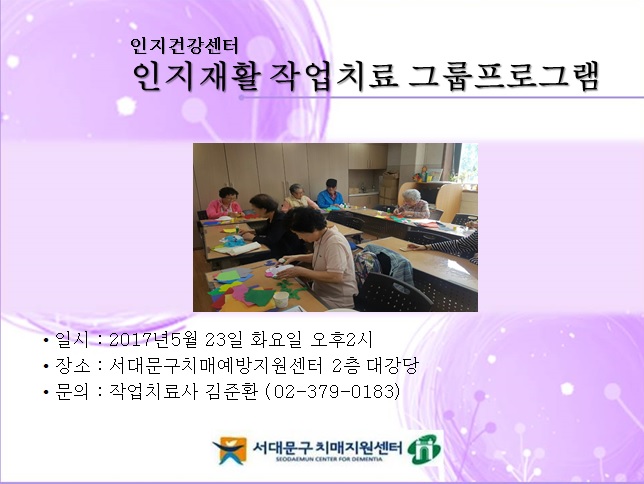 인지건강센터
인지재활 작업치료 그룹프로그램

• 일시 : 2017년5월 23일 화요일 오후2시
• 장소 : 서대문구치매예방지원센터 2층 대강당
• 문의 : 작업치료사 김준환 (02-379-0183)

서대문구 치매지원센터
SEODAEMUN CENTER FOR DEMENTIA